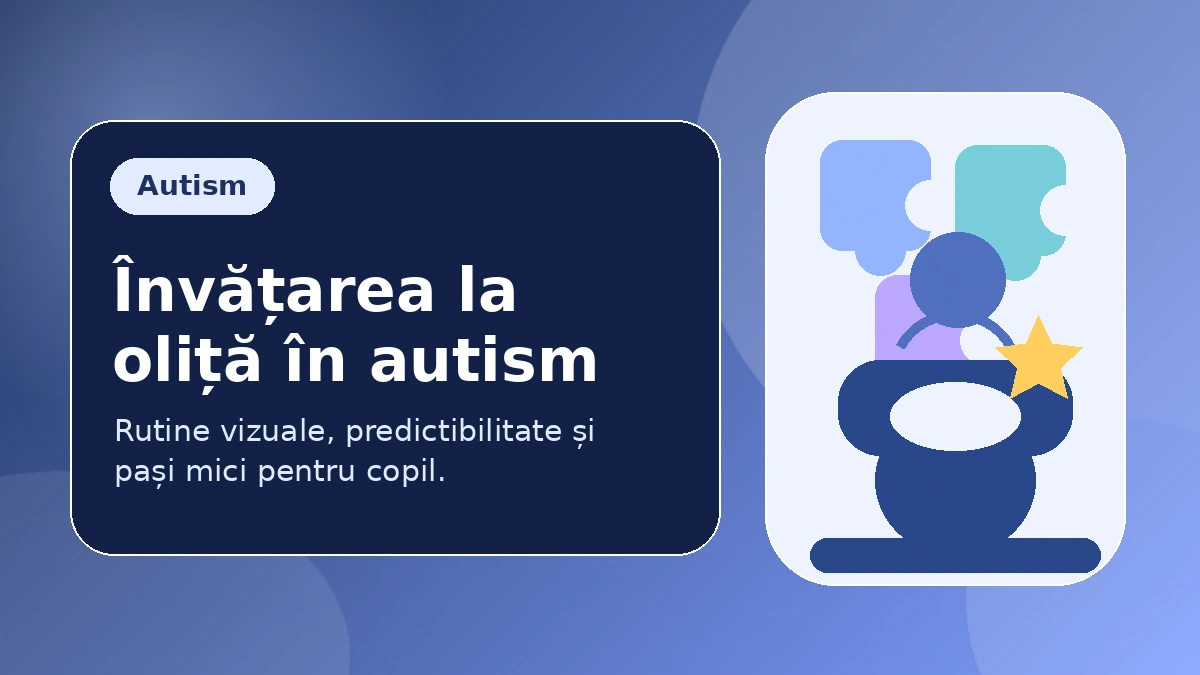 Autism

Învățarea la oliță în autism

Rutine vizuale, predictibilitate și pași mici pentru copil.